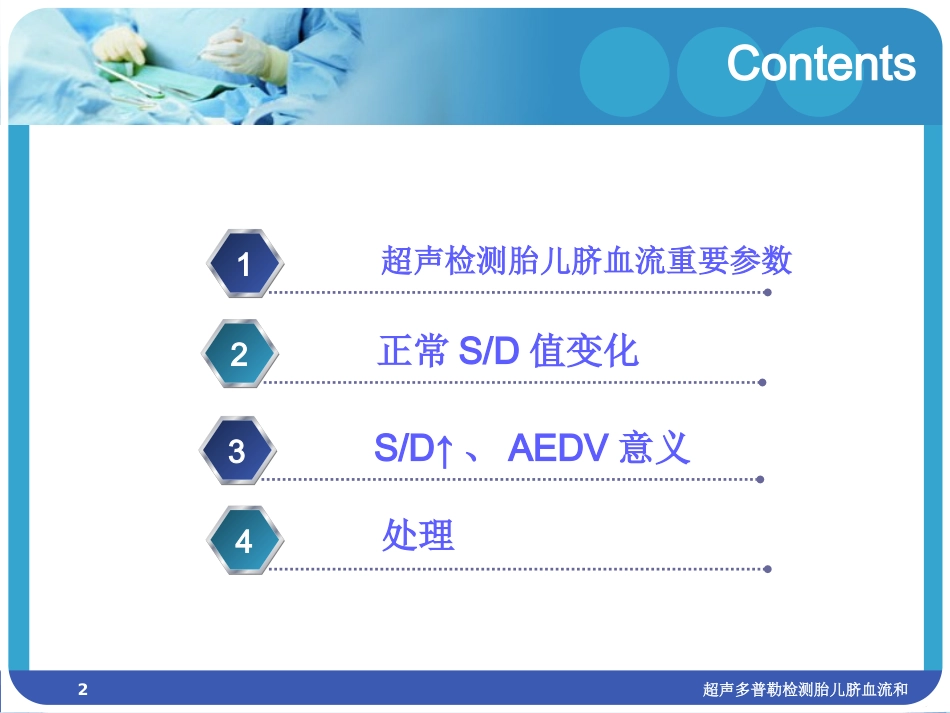 Contents

1 超声检测胎儿脐血流重要参数

2 正常 S/D 值变化

3 S/D↑、 AEDV 意义

4 处理

2

超声多普勒检测胎儿脐血流和